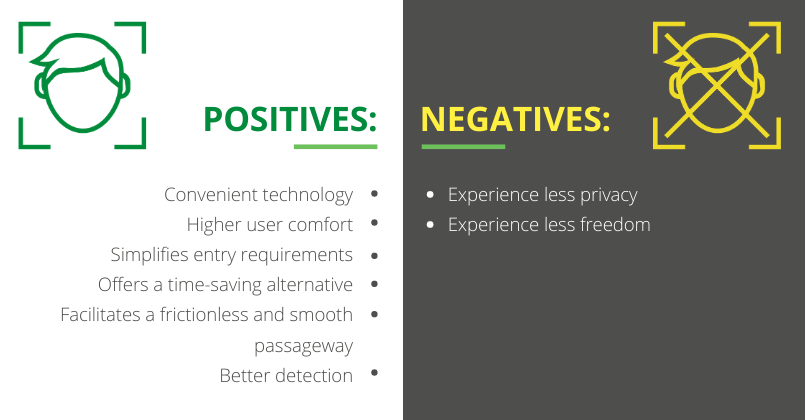 POSITIVES:

- Convenient technology
- Higher user comfort
- Simplifies entry requirements
- Offers a time-saving alternative
- Facilitates a frictionless and smooth passageway
- Better detection

NEGATIVES:

- Experience less privacy
- Experience less freedom